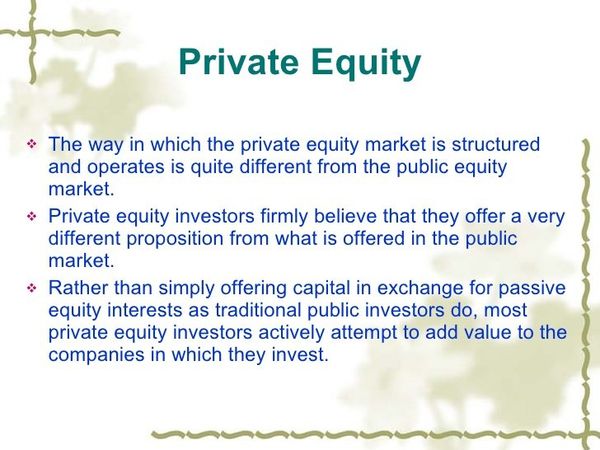 Private Equity

❖ The way in which the private equity market is structured and operates is quite different from the public equity market.

❖ Private equity investors firmly believe that they offer a very different proposition from what is offered in the public market.

❖ Rather than simply offering capital in exchange for passive equity interests as traditional public investors do, most private equity investors actively attempt to add value to the companies in which they invest.